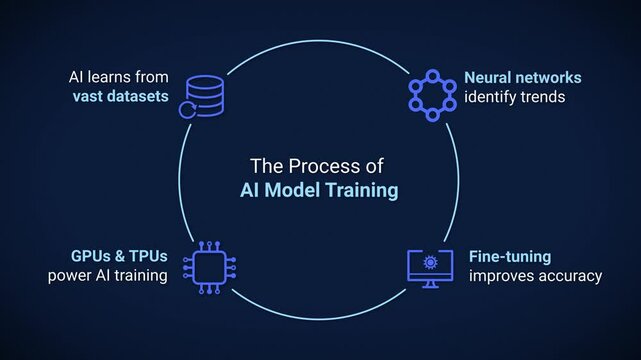 AI learns from vast datasets

Neural networks identify trends

The Process of AI Model Training

GPUs & TPUs power AI training

Fine-tuning improves accuracy